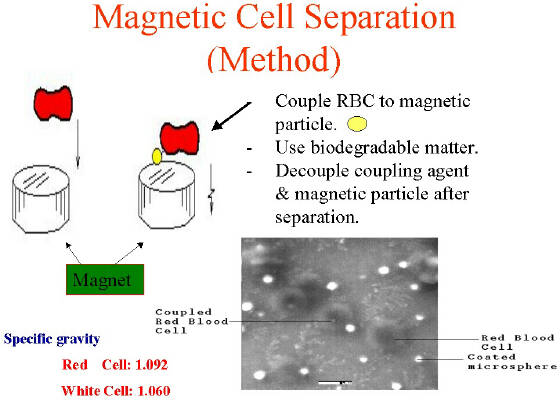 Magnetic Cell Separation (Method)

Couple RBC to magnetic particle.
- Use biodegradable matter.
- Decouple coupling agent & magnetic particle after separation.

Magnet

Coupled Red Blood Cell

Red Blood Cell

Coated microsphere

Specific gravity

Red Cell: 1.092

White Cell: 1.060